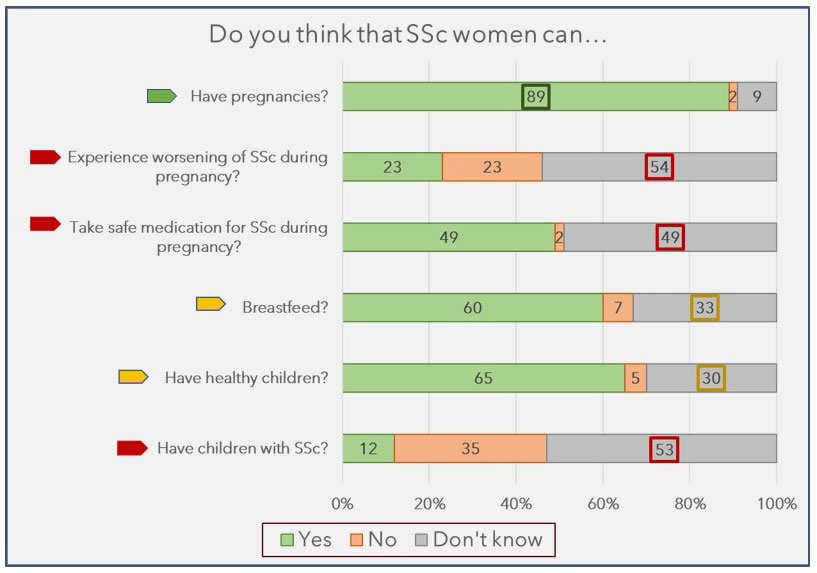 Do you think that SSc women can…

Have pregnancies? 89 2 9

Experience worsening of SSc during pregnancy? 23 23 54

Take safe medication for SSc during pregnancy? 49 2 49

Breastfeed? 60 7 33

Have healthy children? 65 5 30

Have children with SSc? 12 35 53

0% 20% 40% 60% 80% 100%

Yes No Don't know